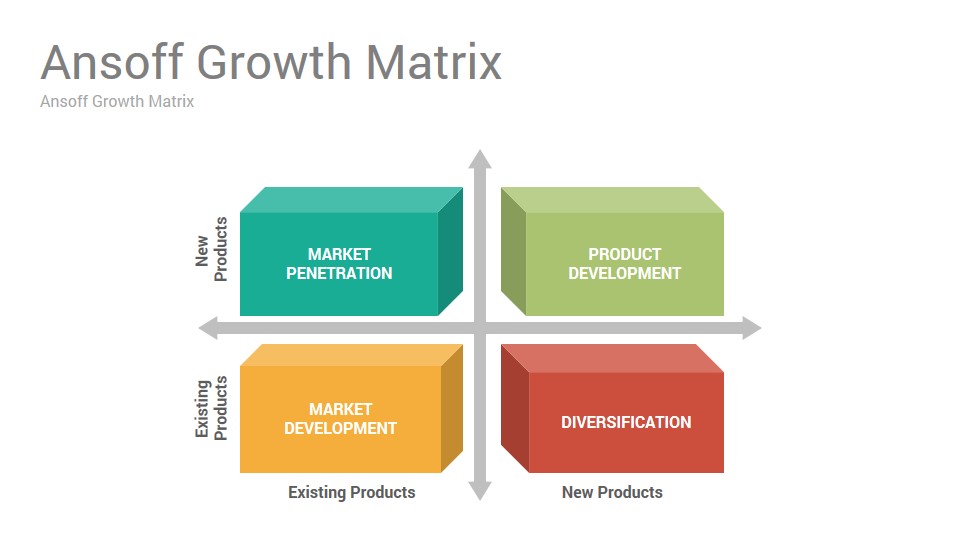 Ansoff Growth Matrix

Ansoff Growth Matrix

New Products

MARKET PENETRATION

PRODUCT DEVELOPMENT

Existing Products

MARKET DEVELOPMENT

DIVERSIFICATION

Existing Products

New Products